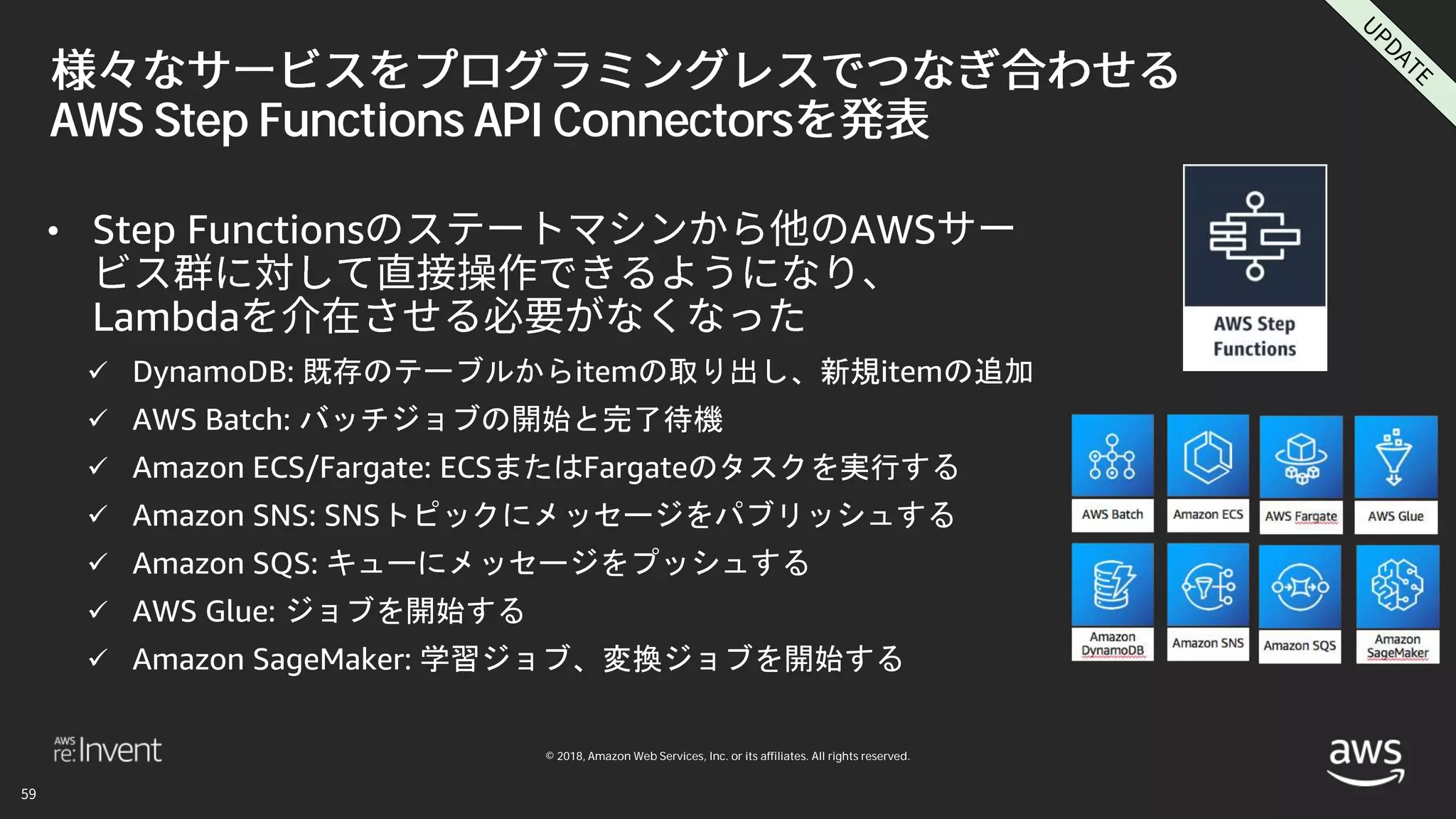 UPDATE

様々なサービスをプログラミングレスでつなぎ合わせる
AWS Step Functions API Connectorsを発表

• Step FunctionsのステートマシンからのAWSサービス群に対して直接操作できるようになり、Lambdaを介在させる必要がなくなった

✓ DynamoDB: 既存のテーブルからitemの取り出し、新規itemの追加
✓ AWS Batch: バッチジョブの開始と完了待機
✓ Amazon ECS/Fargate: ECSまたはFargateのタスクを実行する
✓ Amazon SNS: SNSトピックにメッセージをパブリッシュする
✓ Amazon SQS: キューにメッセージをプッシュする
✓ AWS Glue: ジョブを開始する
✓ Amazon SageMaker: 学習ジョブ、変換ジョブを開始する

AWS Step Functions

AWS Batch
Amazon ECS
AWS Fargate
AWS Glue
Amazon DynamoDB
Amazon SNS
Amazon SQS
Amazon SageMaker

AWS re:Invent

© 2018, Amazon Web Services, Inc. or its affiliates. All rights reserved.

aws

59